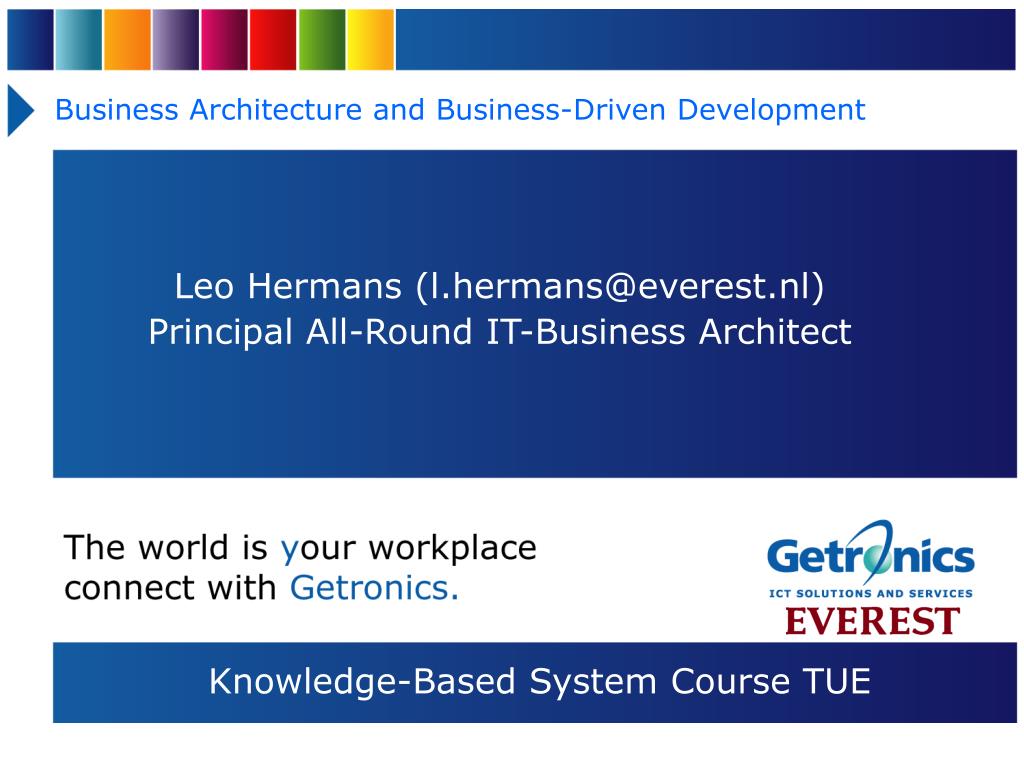 Business Architecture and Business-Driven Development

Leo Hermans (l.hermans@everest.nl)
Principal All-Round IT-Business Architect

The world is your workplace
connect with Getronics.

Getronics
ICT SOLUTIONS AND SERVICES
EVEREST

Knowledge-Based System Course TUE